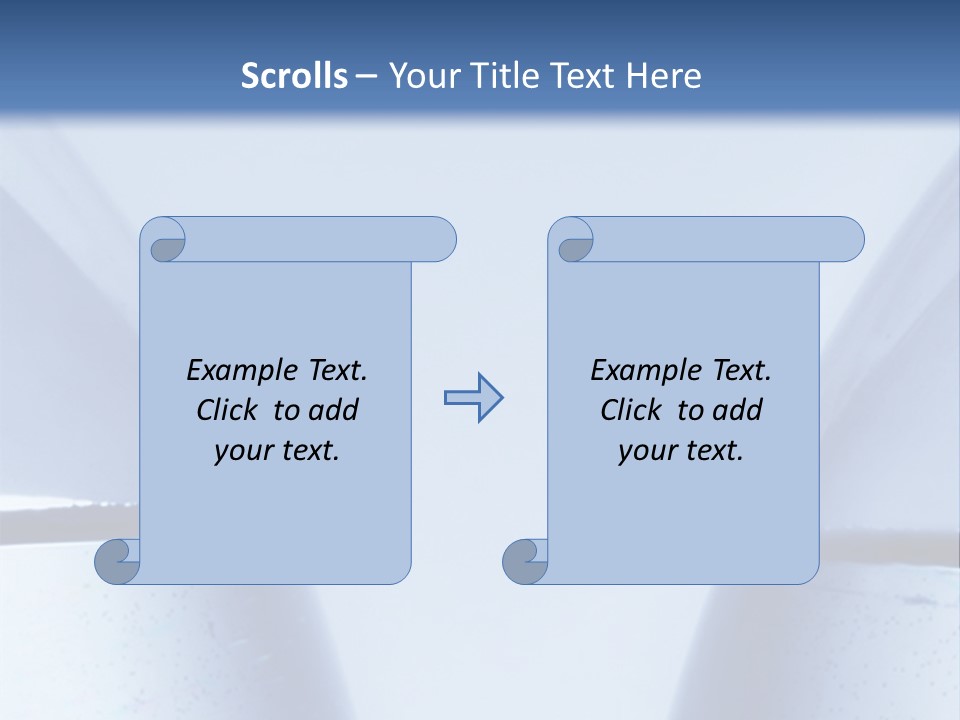 Scrolls – Your Title Text Here

Example Text. Click to add your text.

Example Text. Click to add your text.